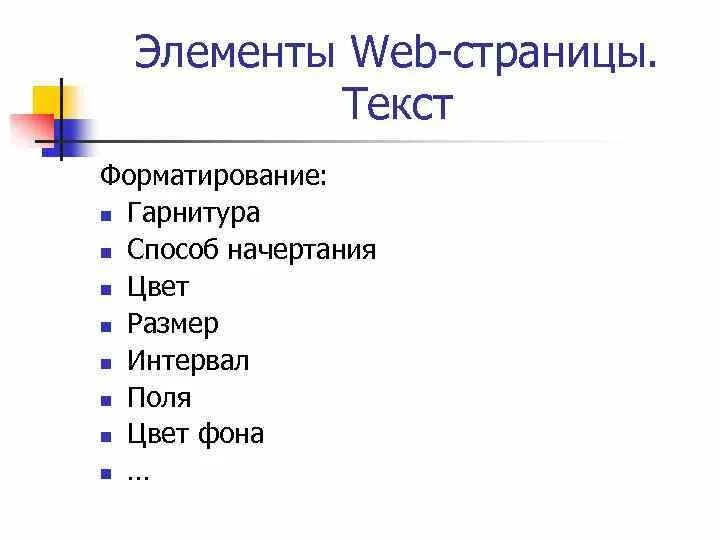 Элементы Web-страницы. Текст

Форматирование:

- Гарнитура
- Способ начертания
- Цвет
- Размер
- Интервал
- Поля
- Цвет фона
- …